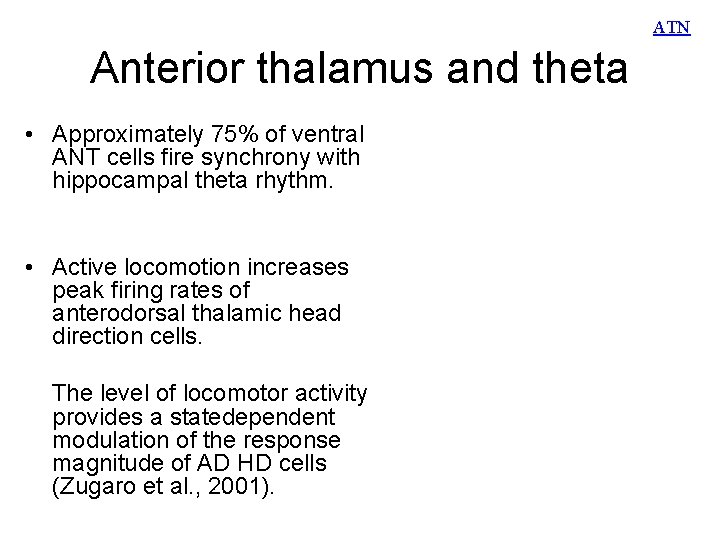 ATN

Anterior thalamus and theta

• Approximately 75% of ventral ANT cells fire synchrony with hippocampal theta rhythm.

• Active locomotion increases peak firing rates of anterodorsal thalamic head direction cells.

The level of locomotor activity provides a statedependent modulation of the response magnitude of AD HD cells (Zugaro et al., 2001).